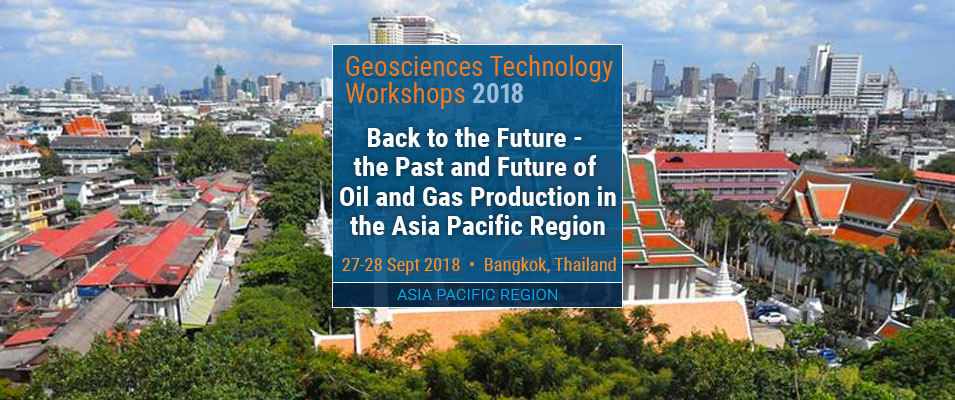 Geosciences Technology Workshops 2018

Back to the Future - the Past and Future of Oil and Gas Production in the Asia Pacific Region

27-28 Sept 2018 • Bangkok, Thailand

ASIA PACIFIC REGION